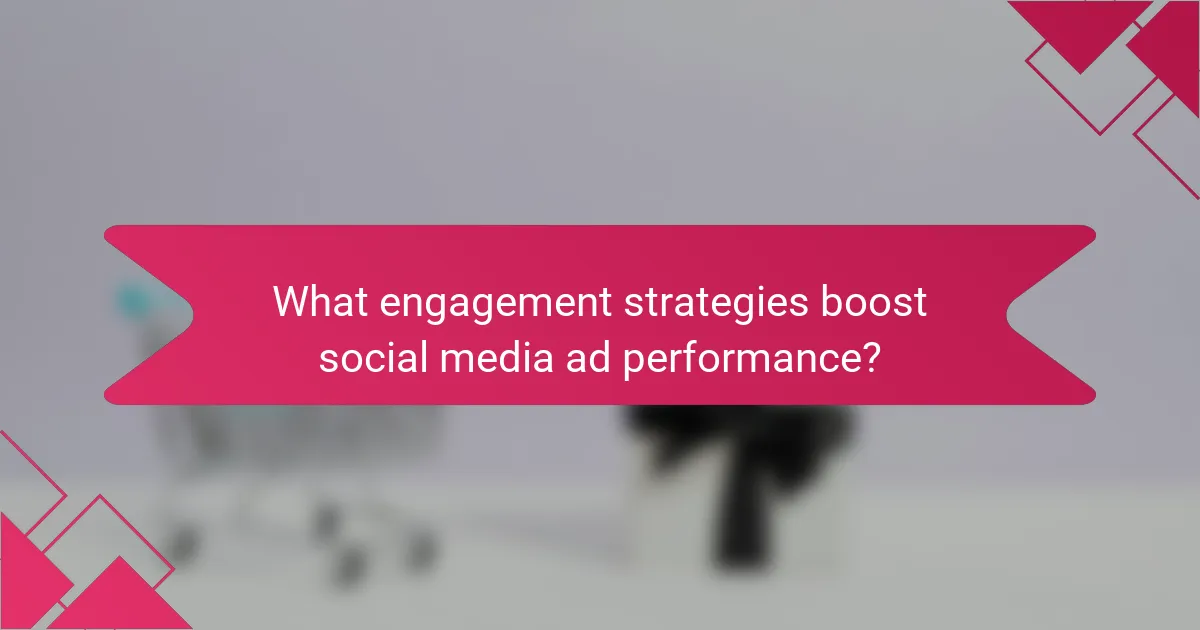 What engagement strategies boost social media ad performance?